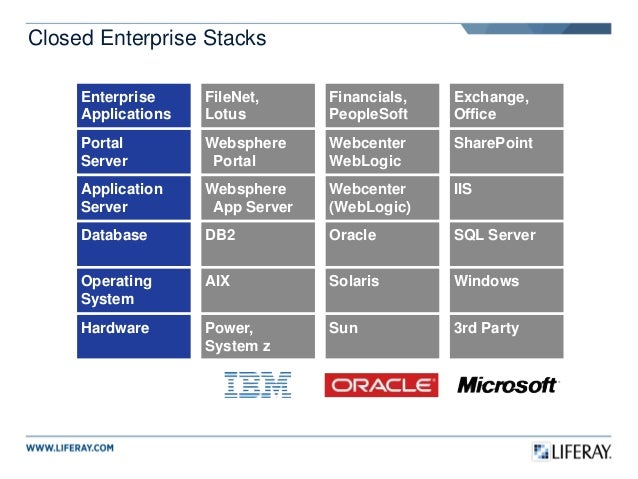 Closed Enterprise Stacks

| Enterprise Applications | FileNet, Lotus | Financials, PeopleSoft | Exchange, Office |
|---|---|---|---|
| Portal Server | Websphere Portal | Webcenter WebLogic | SharePoint |
| Application Server | Websphere App Server | Webcenter (WebLogic) | IIS |
| Database | DB2 | Oracle | SQL Server |
| Operating System | AIX | Solaris | Windows |
| Hardware | Power, System z | Sun | 3rd Party |
| | IBM | ORACLE | Microsoft |

WWW.LIFERAY.COM

LIFERAY.